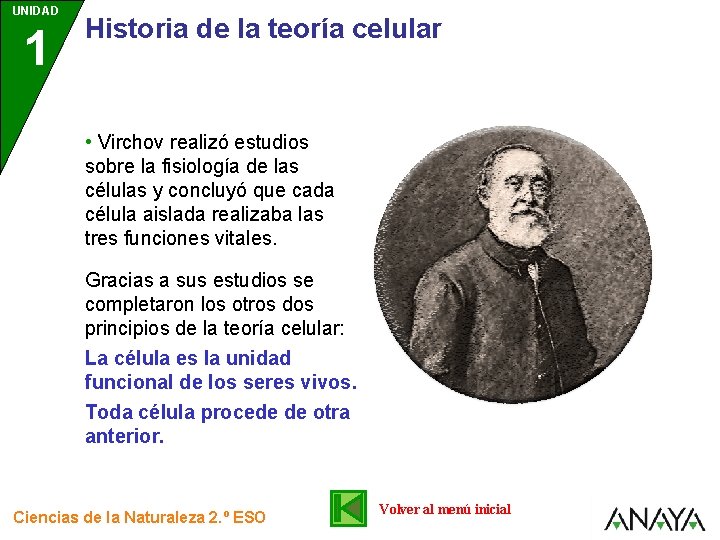 UNIDAD
1
Historia de la teoría celular

• Virchov realizó estudios sobre la fisiología de las células y concluyó que cada célula aislada realizaba las tres funciones vitales.

Gracias a sus estudios se completaron los otros dos principios de la teoría celular:

La célula es la unidad funcional de los seres vivos.

Toda célula procede de otra anterior.

Ciencias de la Naturaleza 2.º ESO

Volver al menú inicial

ANAYA